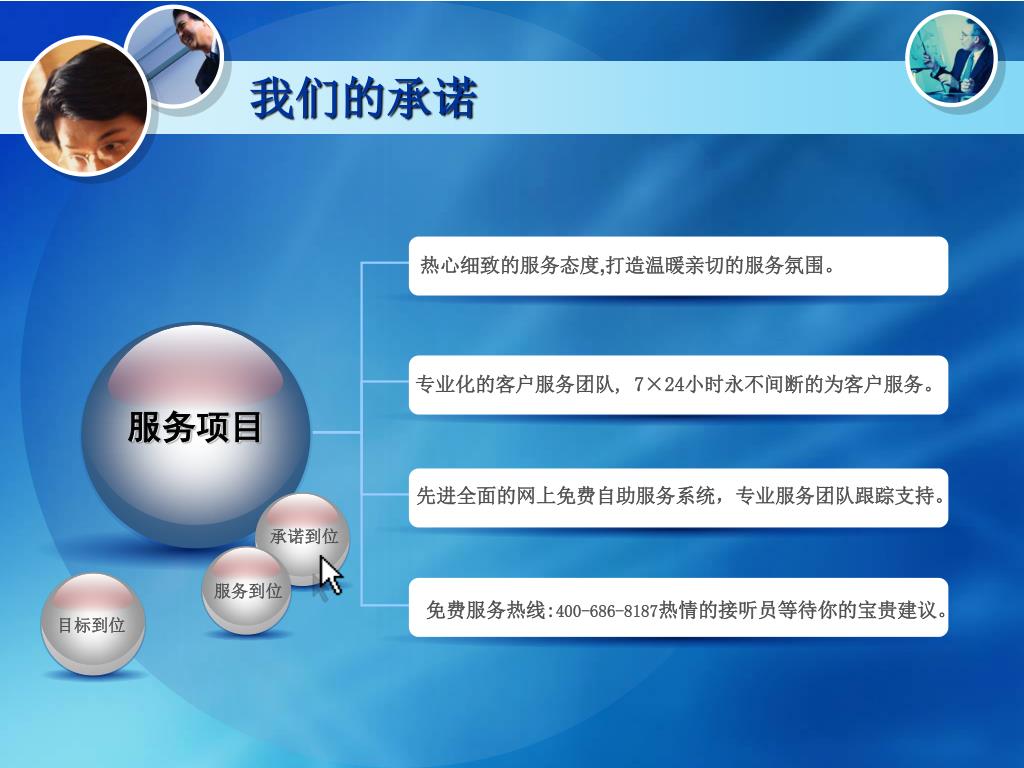 我们的承诺

服务项目

承诺到位

服务到位

目标到位

热心细致的服务态度,打造温暖亲切的服务氛围。

专业化的客户服务团队，7×24小时永不间断的为客户服务。

先进全面的网上免费自助服务系统，专业服务团队跟踪支持。

免费服务热线:400-686-8187热情的接听员等待你的宝贵建议。